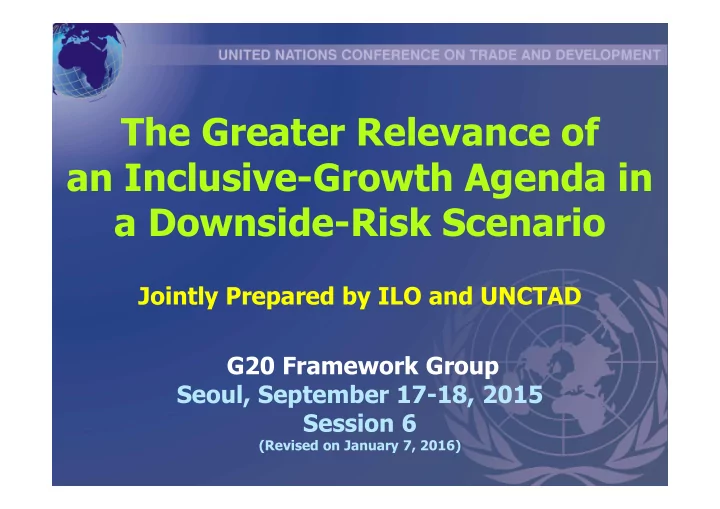 UNITED NATIONS CONFERENCE ON TRADE AND DEVELOPMENT

The Greater Relevance of an Inclusive-Growth Agenda in a Downside-Risk Scenario

Jointly Prepared by ILO and UNCTAD

G20 Framework Group
Seoul, September 17-18, 2015
Session 6
(Revised on January 7, 2016)